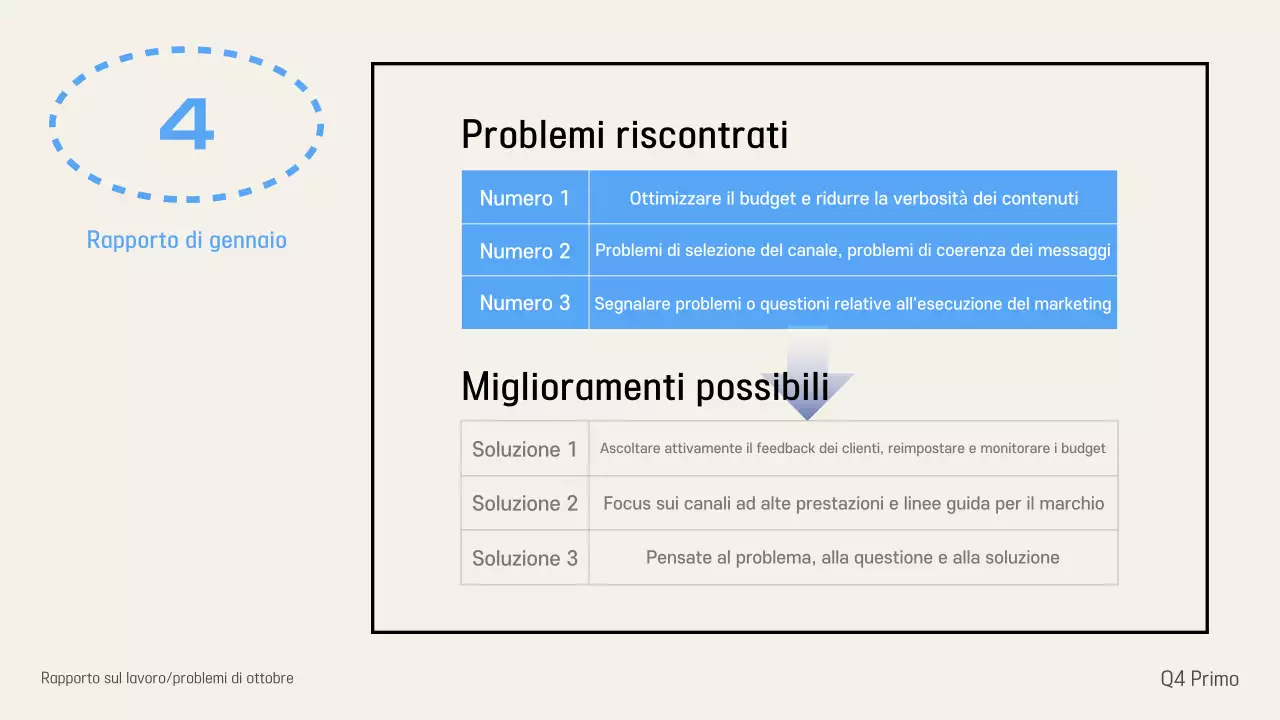 4

Rapporto di gennaio

Problemi riscontrati

| Numero 1 | Ottimizzare il budget e ridurre la verbosità dei contenuti |
|---|---|
| Numero 2 | Problemi di selezione del canale, problemi di coerenza dei messaggi |
| Numero 3 | Segnalare problemi o questioni relative all'esecuzione del marketing |

Miglioramenti possibili

| Soluzione 1 | Ascoltare attivamente il feedback dei clienti, reimpostare e monitorare i budget |
|---|---|
| Soluzione 2 | Focus sui canali ad alte prestazioni e linee guida per il marchio |
| Soluzione 3 | Pensate al problema, alla questione e alla soluzione |

Rapporto sul lavoro/problemi di ottobre

Q4 Primo